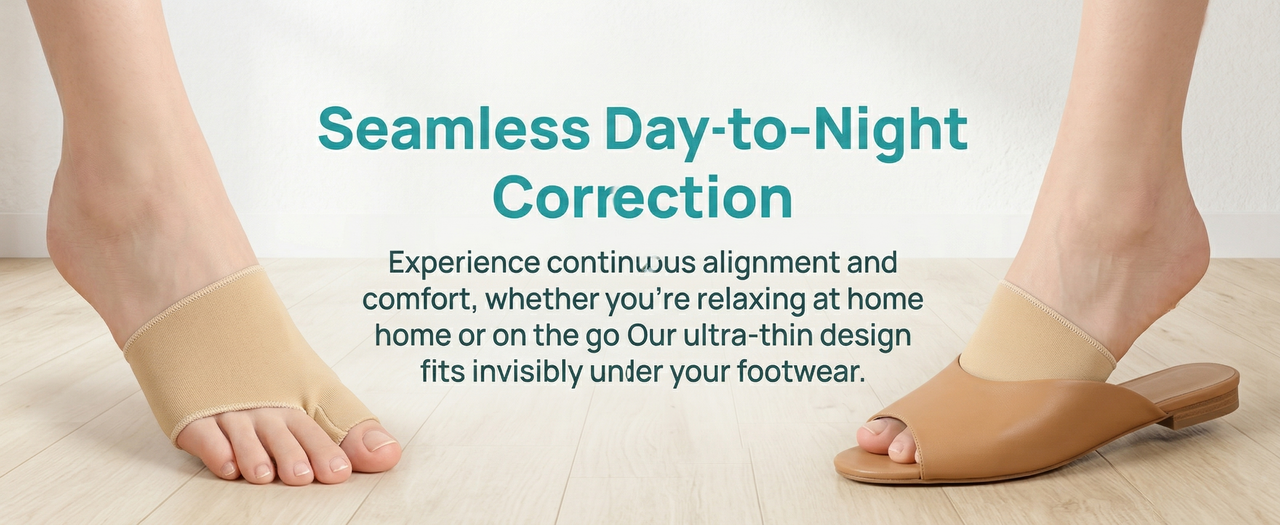 Seamless Day-to-Night Correction

Experience continuous alignment and comfort, whether you're relaxing at home home or on the go Our ultra-thin design fits invisibly under your footwear.